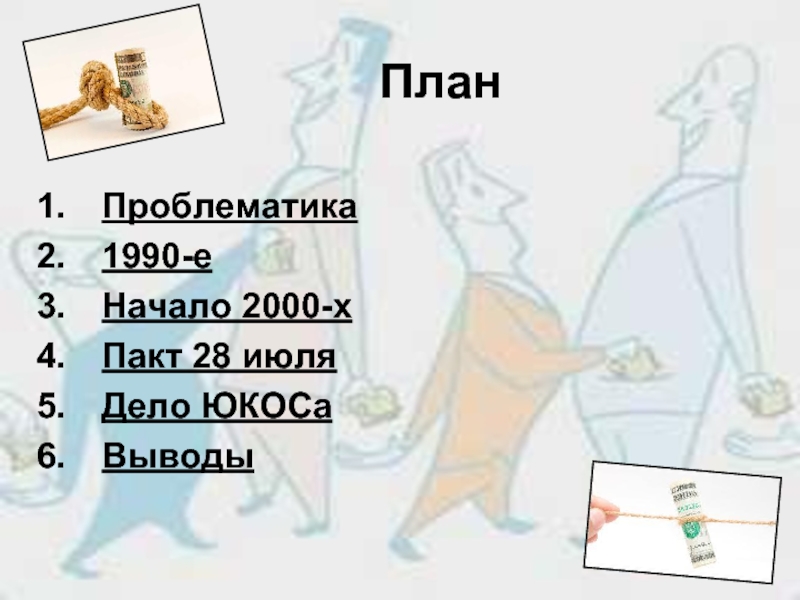 План

1. Проблематика
2. 1990-е
3. Начало 2000-х
4. Пакт 28 июля
5. Дело ЮКОСа
6. Выводы